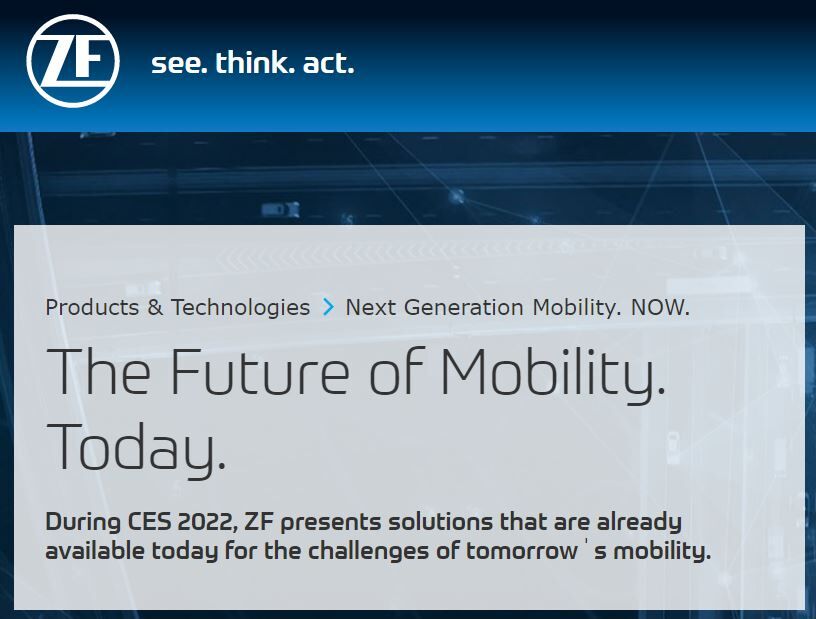 ZF see. think. act.

Products & Technologies > Next Generation Mobility. NOW.

The Future of Mobility. Today.

During CES 2022, ZF presents solutions that are already available today for the challenges of tomorrow's mobility.